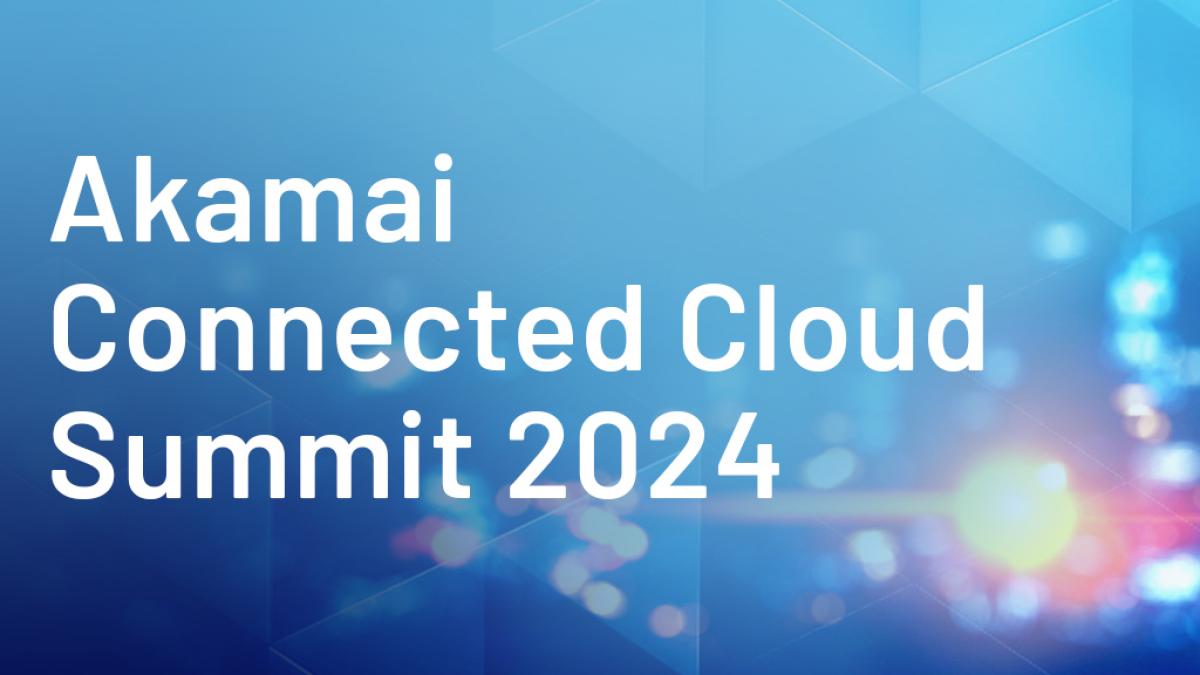 Akamai
Connected Cloud
Summit 2024